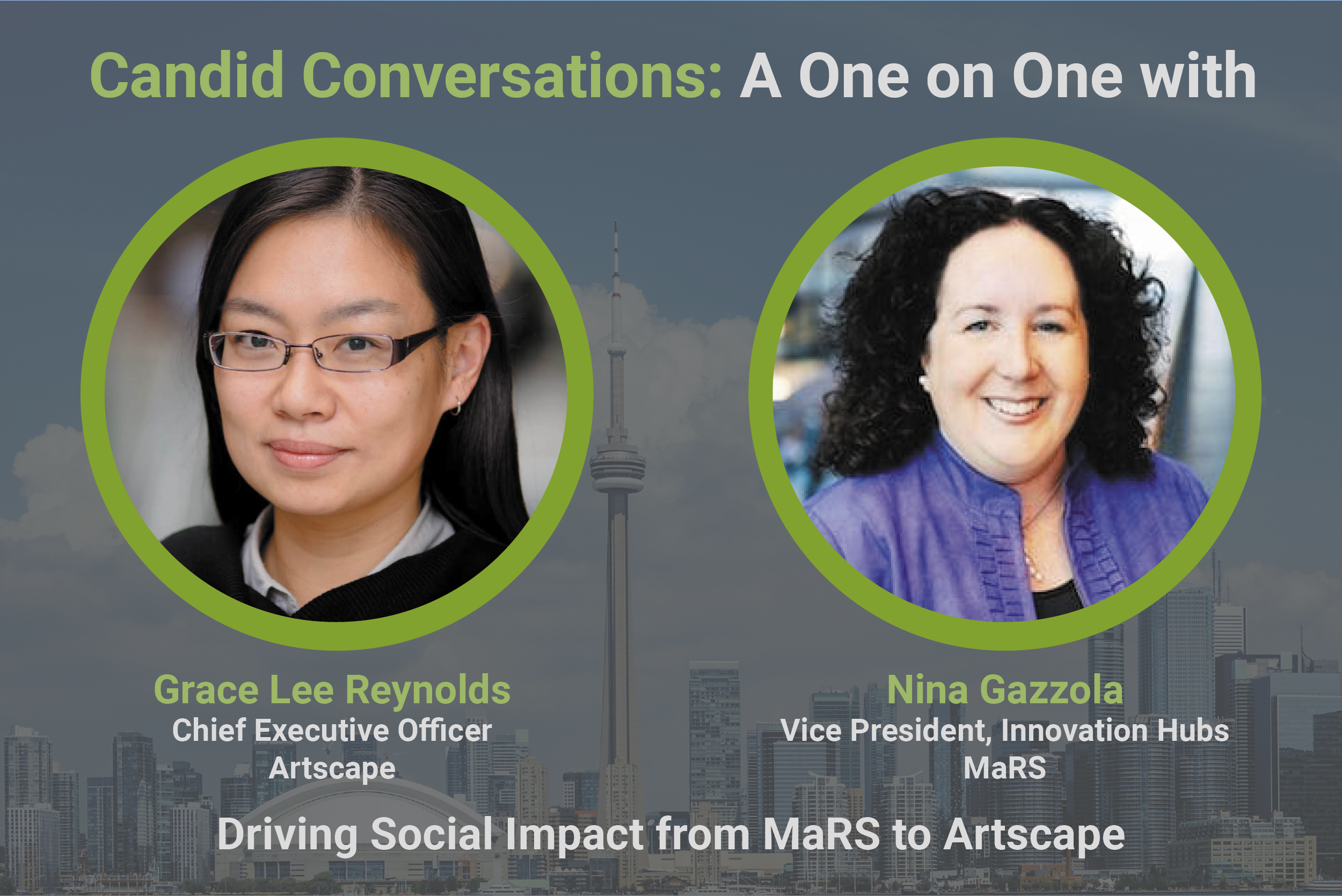 Candid Conversations: A One on One with

Grace Lee Reynolds
Chief Executive Officer
Artscape

Nina Gazzola
Vice President, Innovation Hubs
MaRS

Driving Social Impact from MaRS to Artscape